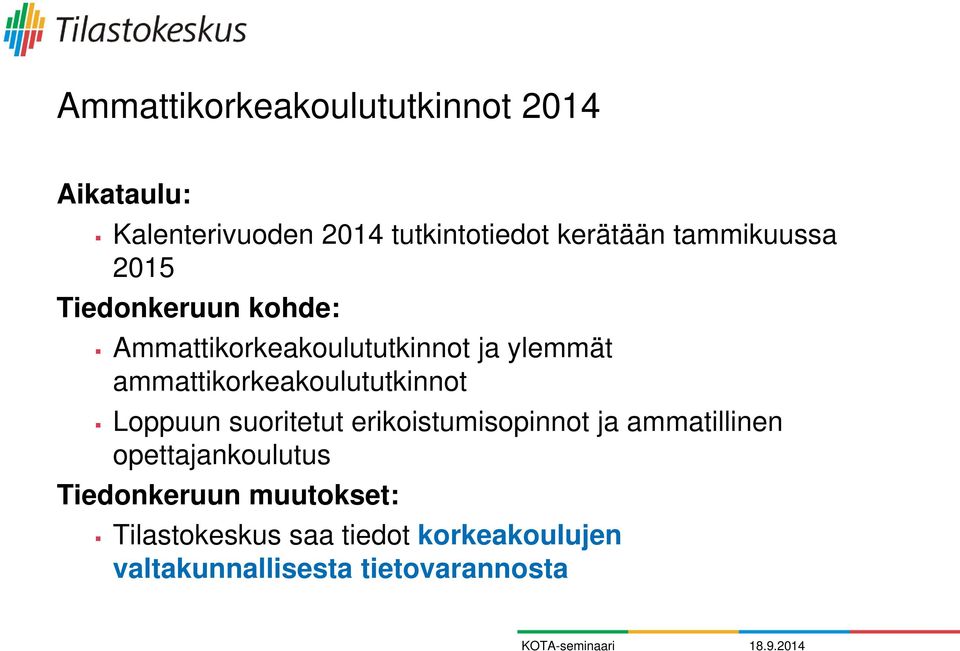 Tilastokeskus

Ammattikorkeakoulututkinnot 2014

Aikataulu:

▪ Kalenterivuoden 2014 tutkintotiedot kerätään tammikuussa 2015

Tiedonkeruun kohde:

▪ Ammattikorkeakoulututkinnot ja ylemmät ammattikorkeakoulututkinnot

▪ Loppuun suoritetut erikoistumisopinnot ja ammatillinen opettajankoulutus

Tiedonkeruun muutokset:

▪ Tilastokeskus saa tiedot korkeakoulujen valtakunnallisesta tietovarannosta

KOTA-seminaari 18.9.2014